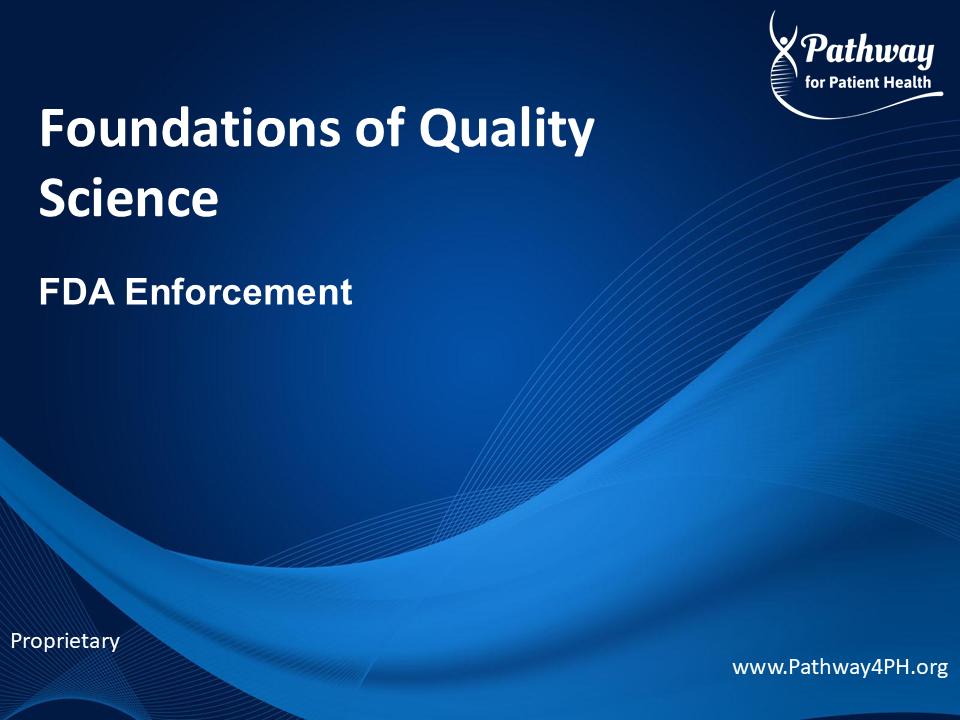 Pathway
for Patient Health

Foundations of Quality Science

FDA Enforcement

Proprietary

www.Pathway4PH.org